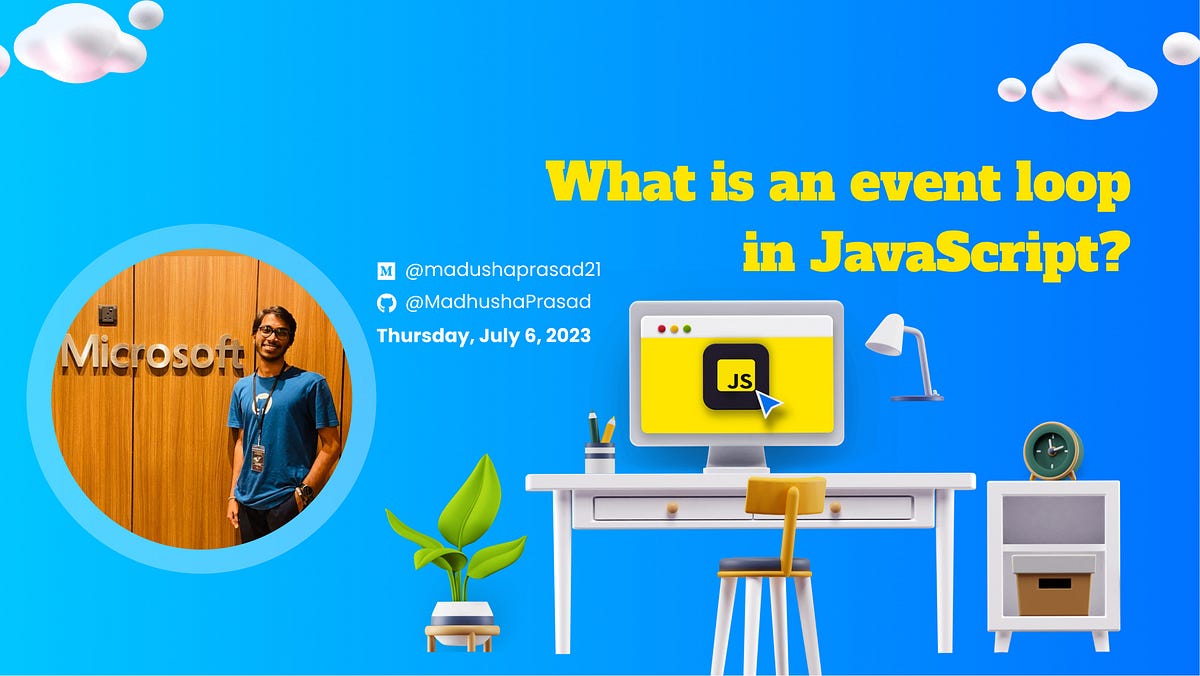 What is an event loop in JavaScript?

@madushaprasad21
@MadhushaPrasad
Thursday, July 6, 2023

Microsoft

JS